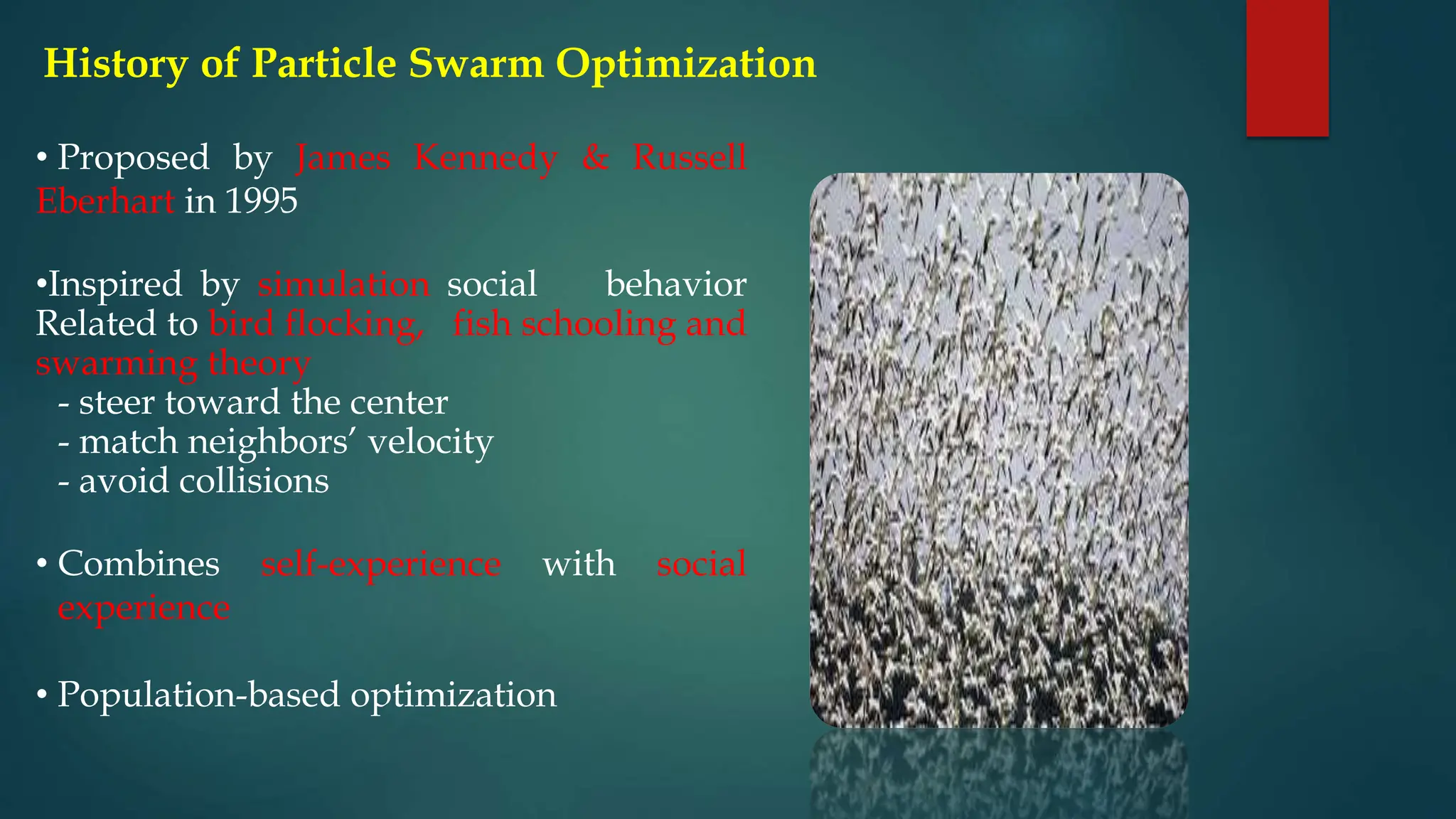 History of Particle Swarm Optimization

• Proposed by James Kennedy & Russell Eberhart in 1995

•Inspired by simulation social behavior Related to bird flocking, fish schooling and swarming theory
- steer toward the center
- match neighbors' velocity
- avoid collisions

• Combines self-experience with social experience

• Population-based optimization